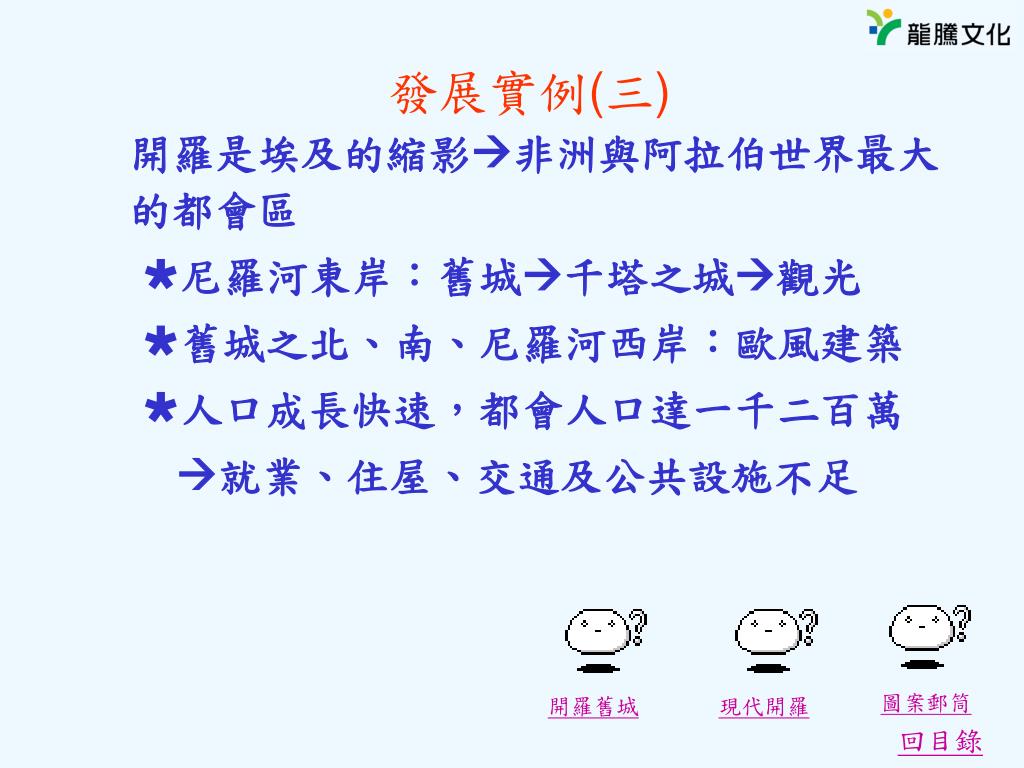 龍騰文化

發展實例(三)

開羅是埃及的縮影→非洲與阿拉伯世界最大的都會區

★尼羅河東岸：舊城→千塔之城→觀光

★舊城之北、南、尼羅河西岸：歐風建築

★人口成長快速，都會人口達一千二百萬

→就業、住屋、交通及公共設施不足

開羅舊城

現代開羅

圖案郵筒

回目錄